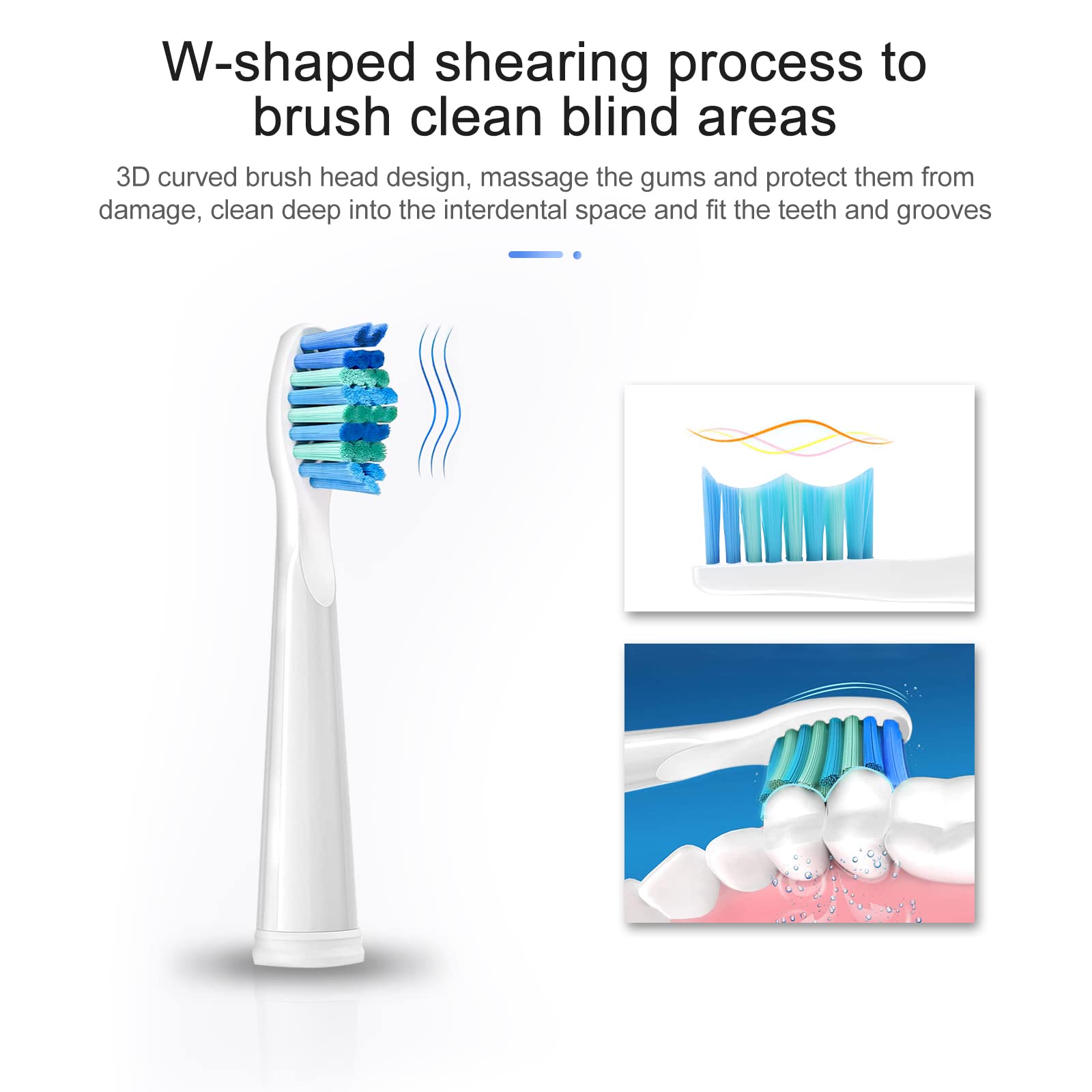 W-shaped shearing process to brush clean blind areas

3D curved brush head design, massage the gums and protect them from damage, clean deep into the interdental space and fit the teeth and grooves